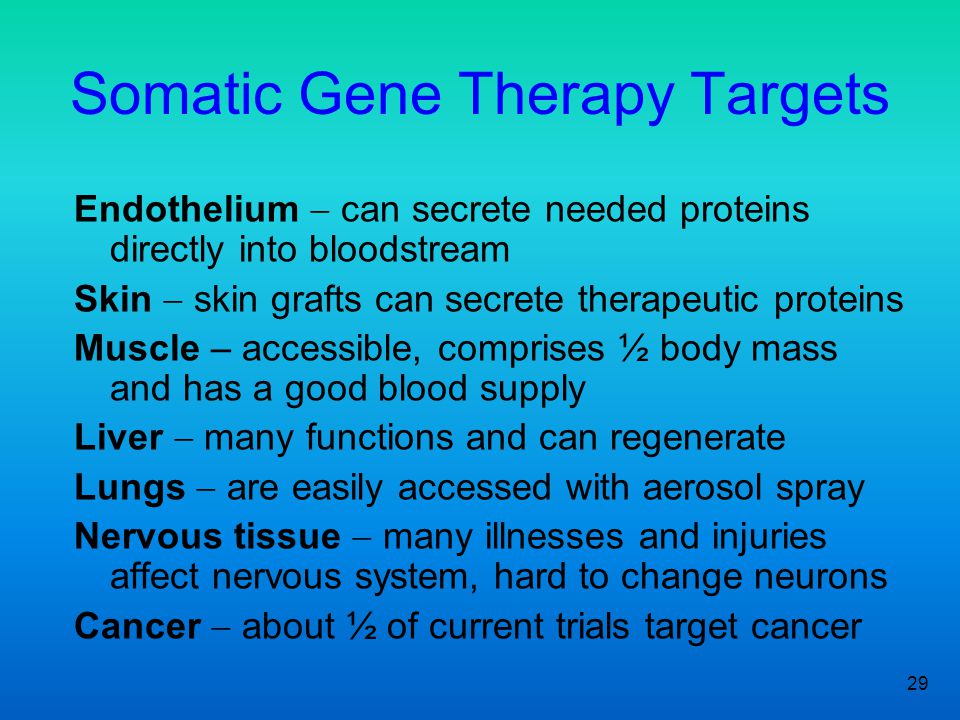 Somatic Gene Therapy Targets

Endothelium – can secrete needed proteins directly into bloodstream

Skin – skin grafts can secrete therapeutic proteins

Muscle – accessible, comprises ½ body mass and has a good blood supply

Liver – many functions and can regenerate

Lungs – are easily accessed with aerosol spray

Nervous tissue – many illnesses and injuries affect nervous system, hard to change neurons

Cancer – about ½ of current trials target cancer

29